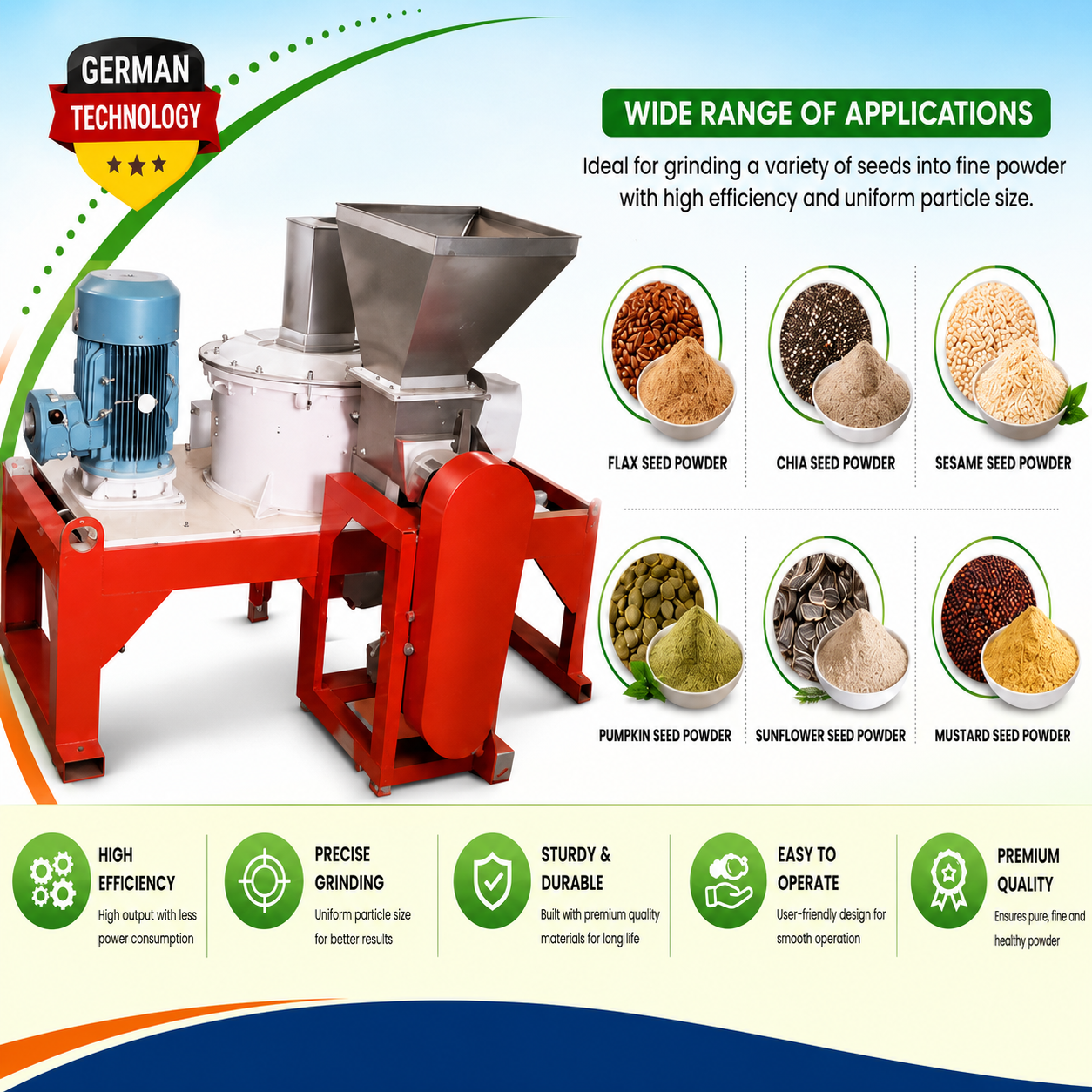 GERMAN
TECHNOLOGY

WIDE RANGE OF APPLICATIONS

Ideal for grinding a variety of seeds into fine powder with high efficiency and uniform particle size.

FLAX SEED POWDER
CHIA SEED POWDER
SESAME SEED POWDER
PUMPKIN SEED POWDER
SUNFLOWER SEED POWDER
MUSTARD SEED POWDER

HIGH EFFICIENCY
High output with less power consumption

PRECISE GRINDING
Uniform particle size for better results

STURDY & DURABLE
Built with premium quality materials for long life

EASY TO OPERATE
User-friendly design for smooth operation

PREMIUM QUALITY
Ensures pure, fine and healthy powder